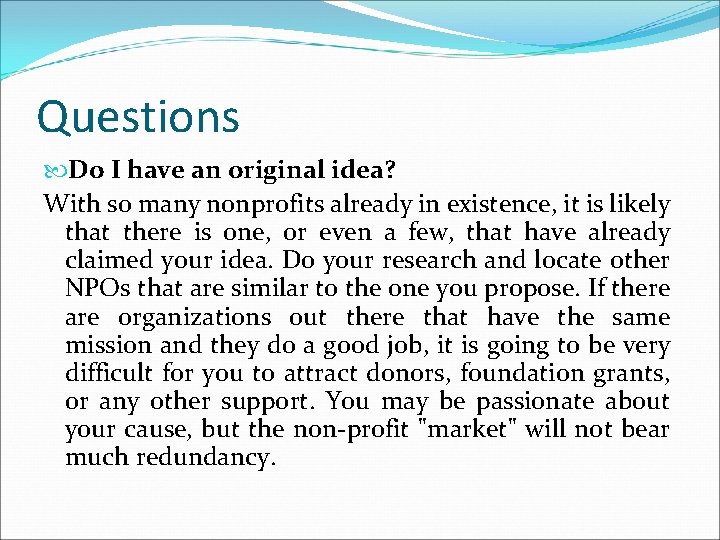 Questions

Do I have an original idea?

With so many nonprofits already in existence, it is likely that there is one, or even a few, that have already claimed your idea. Do your research and locate other NPOs that are similar to the one you propose. If there are organizations out there that have the same mission and they do a good job, it is going to be very difficult for you to attract donors, foundation grants, or any other support. You may be passionate about your cause, but the non-profit "market" will not bear much redundancy.